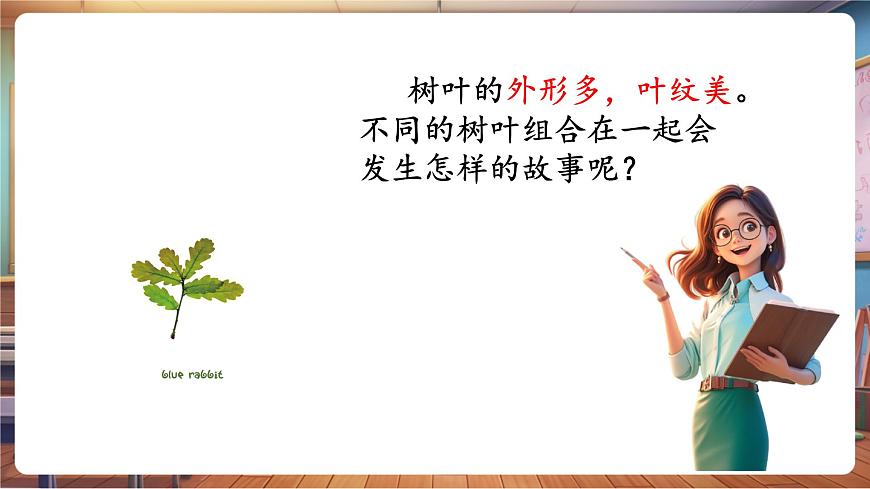 树叶的外形多，叶纹美。不同的树叶组合在一起会发生怎样的故事呢？

blue rabbit